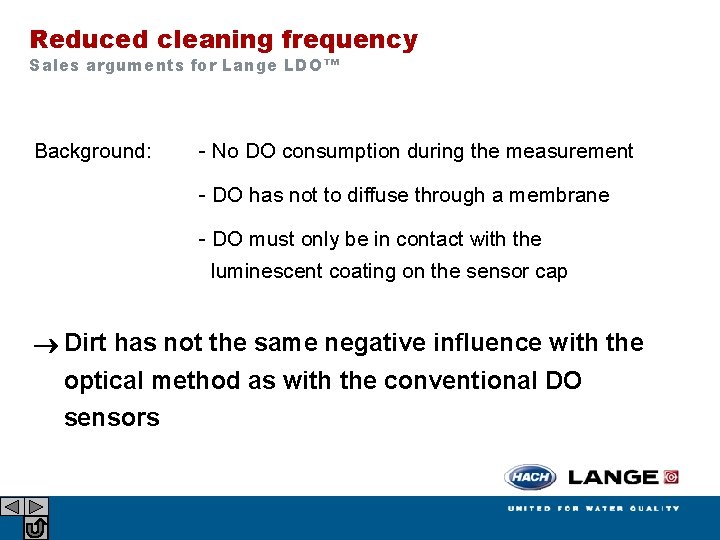 Reduced cleaning frequency
Sales arguments for Lange LDO™

Background: - No DO consumption during the measurement

- DO has not to diffuse through a membrane

- DO must only be in contact with the luminescent coating on the sensor cap

→ Dirt has not the same negative influence with the optical method as with the conventional DO sensors

HACH LANGE

UNITED FOR WATER QUALITY